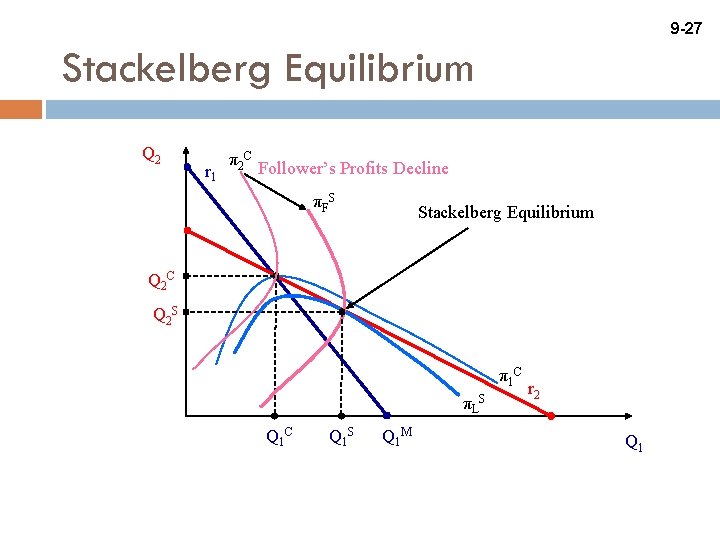 9-27

Stackelberg Equilibrium

$Q_2$

$r_1$

$\pi_2^C$ Follower's Profits Decline

$\pi_F^S$

Stackelberg Equilibrium

$Q_2^C$

$Q_2^S$

$\pi_1^C$

$r_2$

$\pi_L^S$

$Q_1^C$ $Q_1^S$ $Q_1^M$

$Q_1$